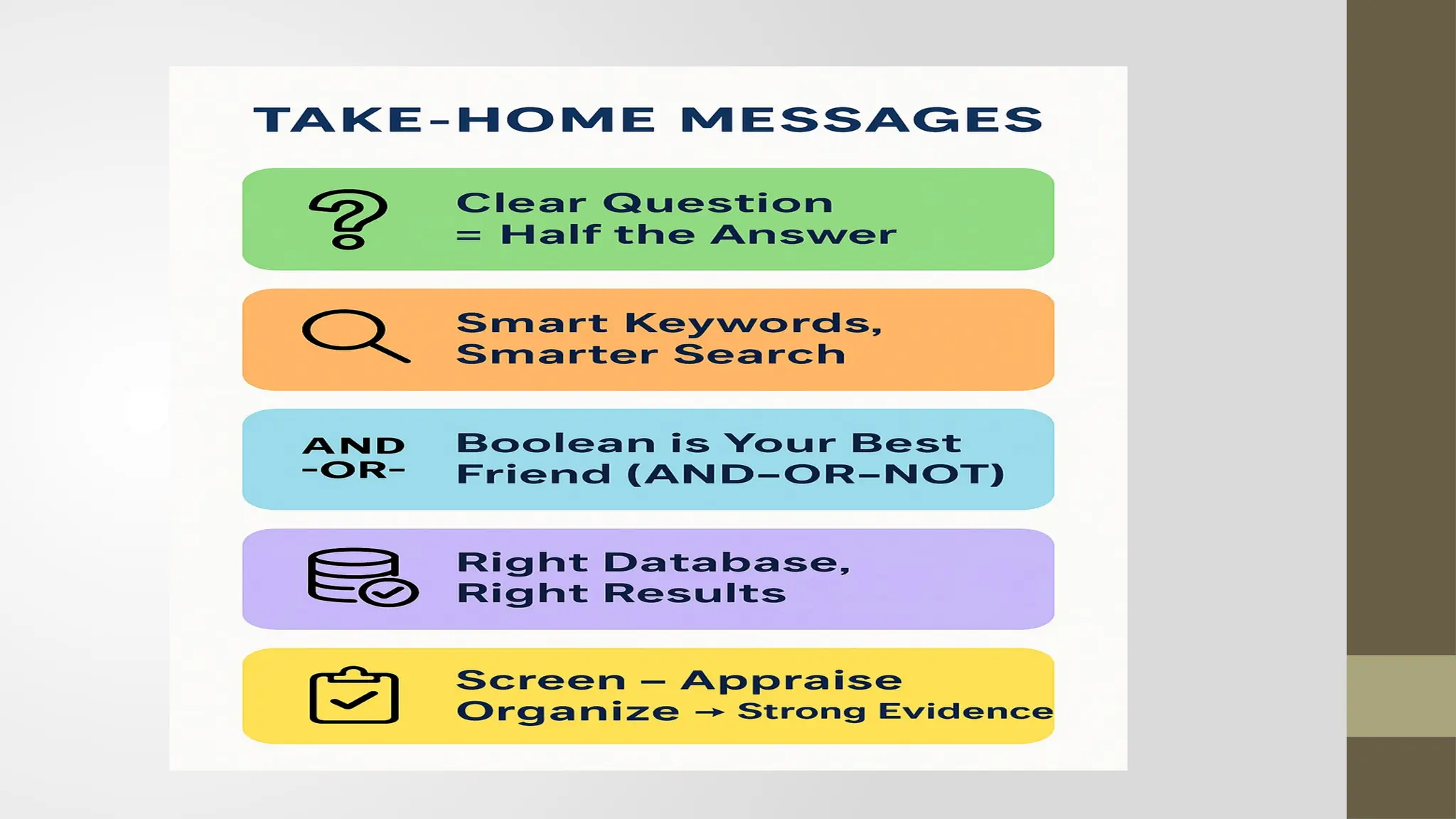 TAKE-HOME MESSAGES

Clear Question = Half the Answer

Smart Keywords, Smarter Search

AND -OR-

Boolean is Your Best Friend (AND–OR–NOT)

Right Database, Right Results

Screen – Appraise Organize → Strong Evidence